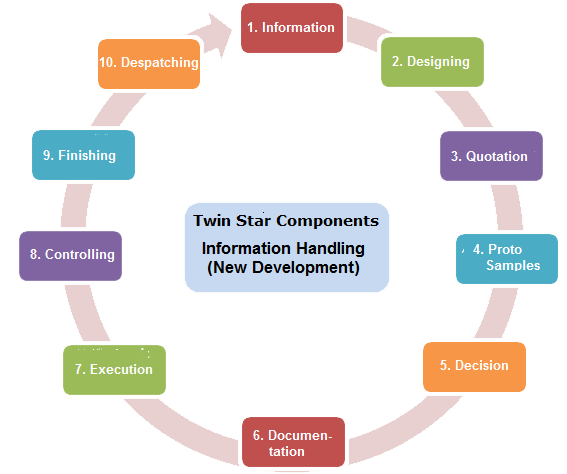 1. Information

2. Designing

3. Quotation

4. Proto Samples

5. Decision

6. Documentation

7. Execution

8. Controlling

9. Finishing

10. Despatching

Twin Star Components

Information Handling (New Development)